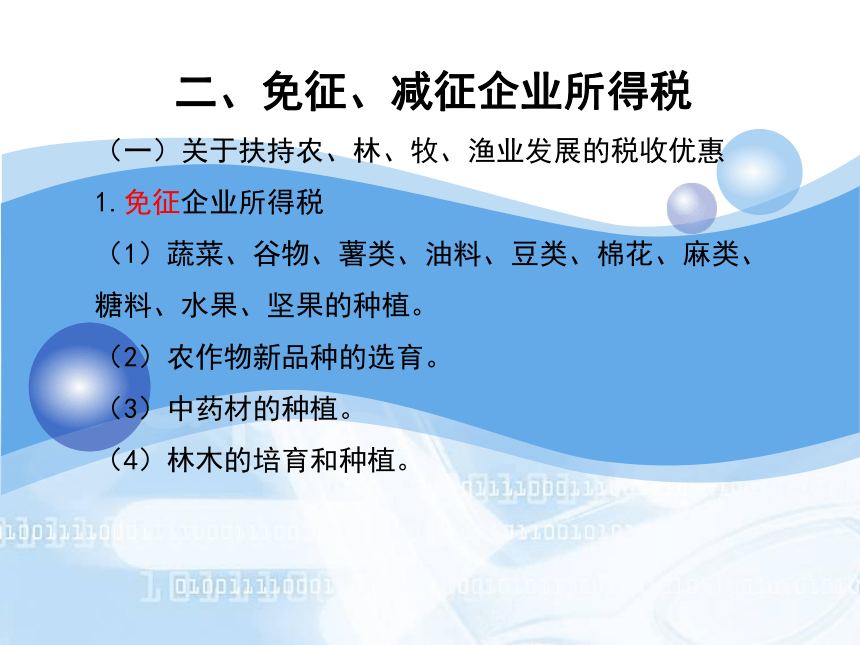 二、免征、减征企业所得税

（一）关于扶持农、林、牧、渔业发展的税收优惠

1.免征企业所得税

（1）蔬菜、谷物、薯类、油料、豆类、棉花、麻类、糖料、水果、坚果的种植。

（2）农作物新品种的选育。

（3）中药材的种植。

（4）林木的培育和种植。